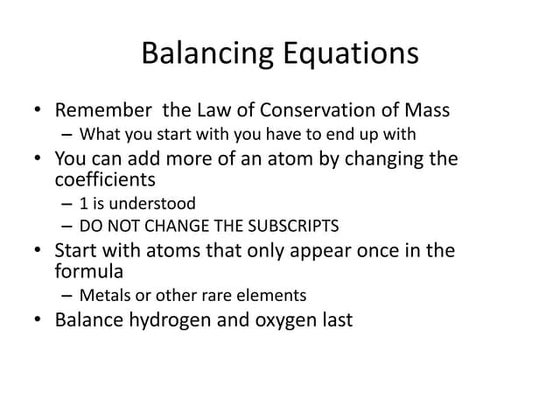 Balancing Equations

• Remember the Law of Conservation of Mass
– What you start with you have to end up with
• You can add more of an atom by changing the coefficients
– 1 is understood
– DO NOT CHANGE THE SUBSCRIPTS
• Start with atoms that only appear once in the formula
– Metals or other rare elements
• Balance hydrogen and oxygen last